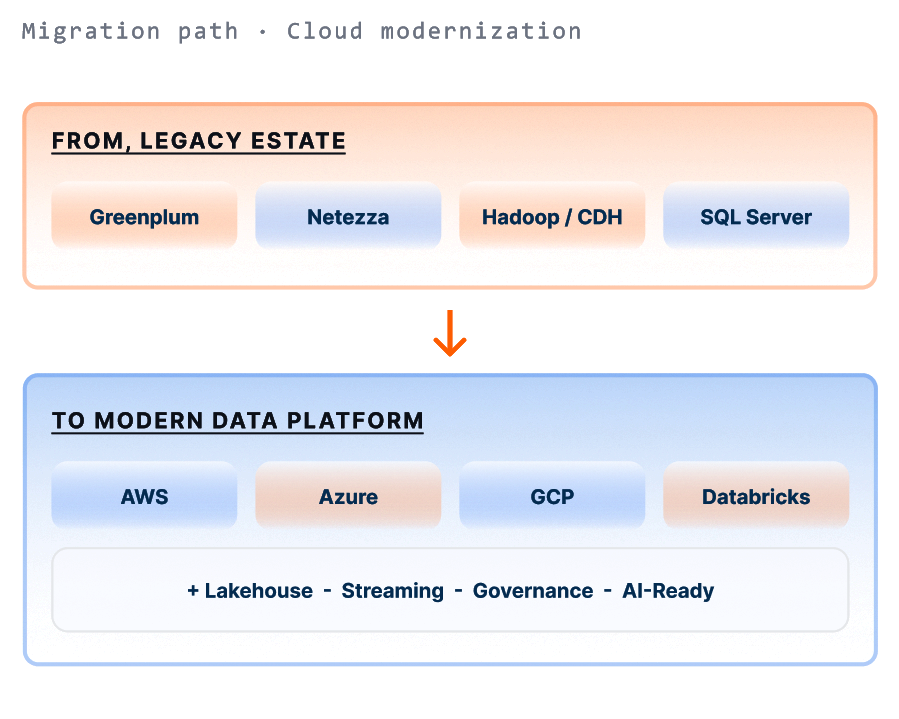 Migration path · Cloud modernization

FROM, LEGACY ESTATE

Greenplum

Netezza

Hadoop / CDH

SQL Server

TO MODERN DATA PLATFORM

AWS

Azure

GCP

Databricks

+ Lakehouse - Streaming - Governance - AI-Ready